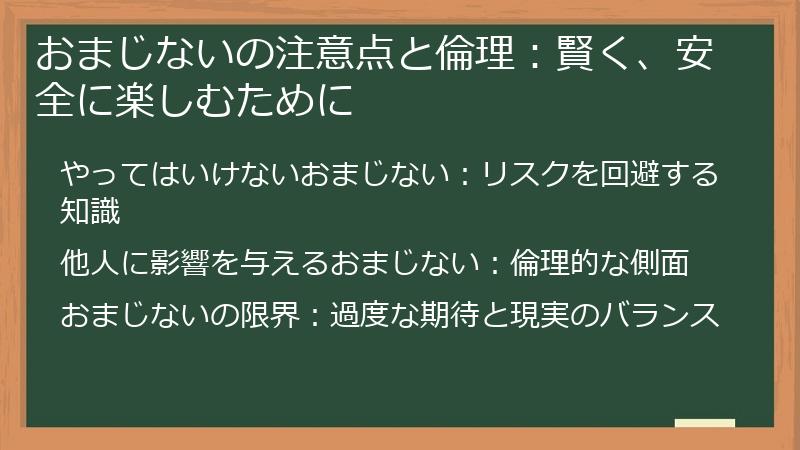 おまじないの注意点と倫理：賢く、安全に楽しむために

やってはいけないおまじない：リスクを回避する知識

他人に影響を与えるおまじない：倫理的な側面

おまじないの限界：過度な期待と現実のバランス